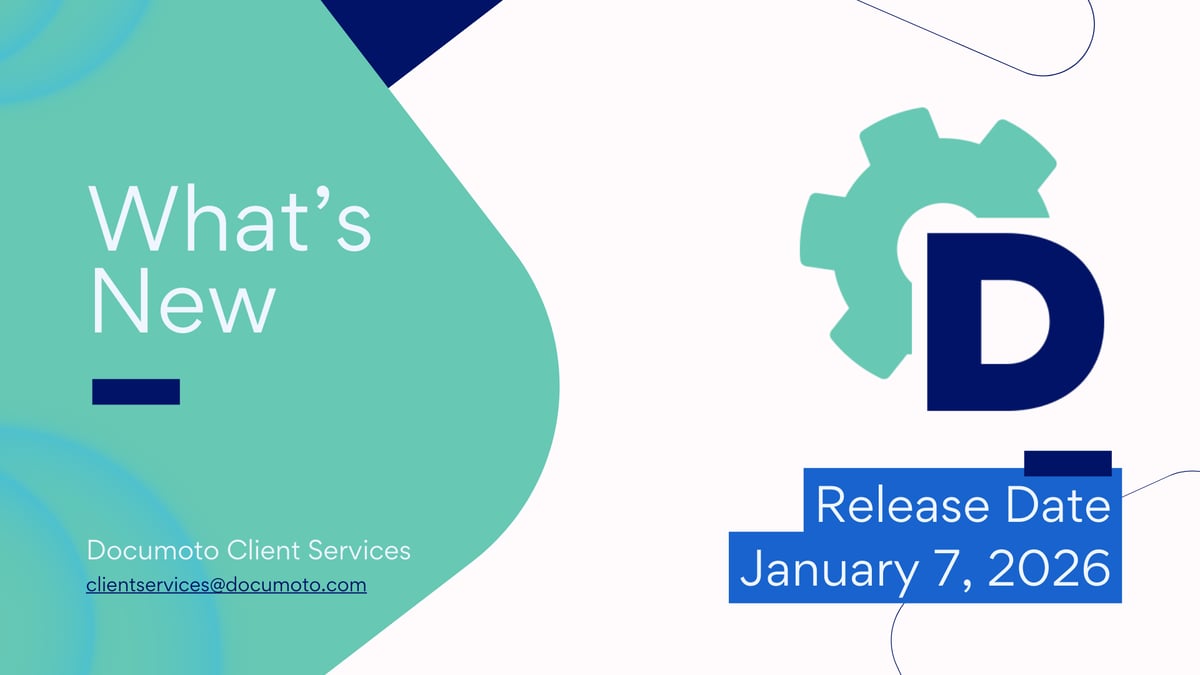 What's New

Documoto Client Services
clientservices@documoto.com

D

Release Date
January 7, 2026